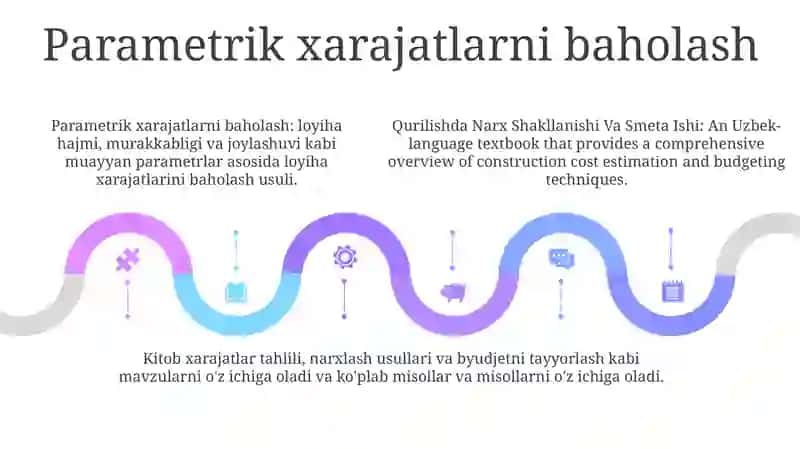 Parametrik xarajatlarni baholash

Parametrik xarajatlarni baholash: loyiha hajmi, murakkabligi va joylashuvi kabi muayyan parametrlar asosida loyiha xarajatlarini baholash usuli.

Qurilishda Narx Shakllanishi Va Smeta Ishi: An Uzbek-language textbook that provides a comprehensive overview of construction cost estimation and budgeting techniques.

Kitob xarajatlar tahlili, narxlash usullari va byudjetni tayyorlash kabi mavzularni o'z ichiga oladi va ko'plab misollar va misollarni o'z ichiga oladi.